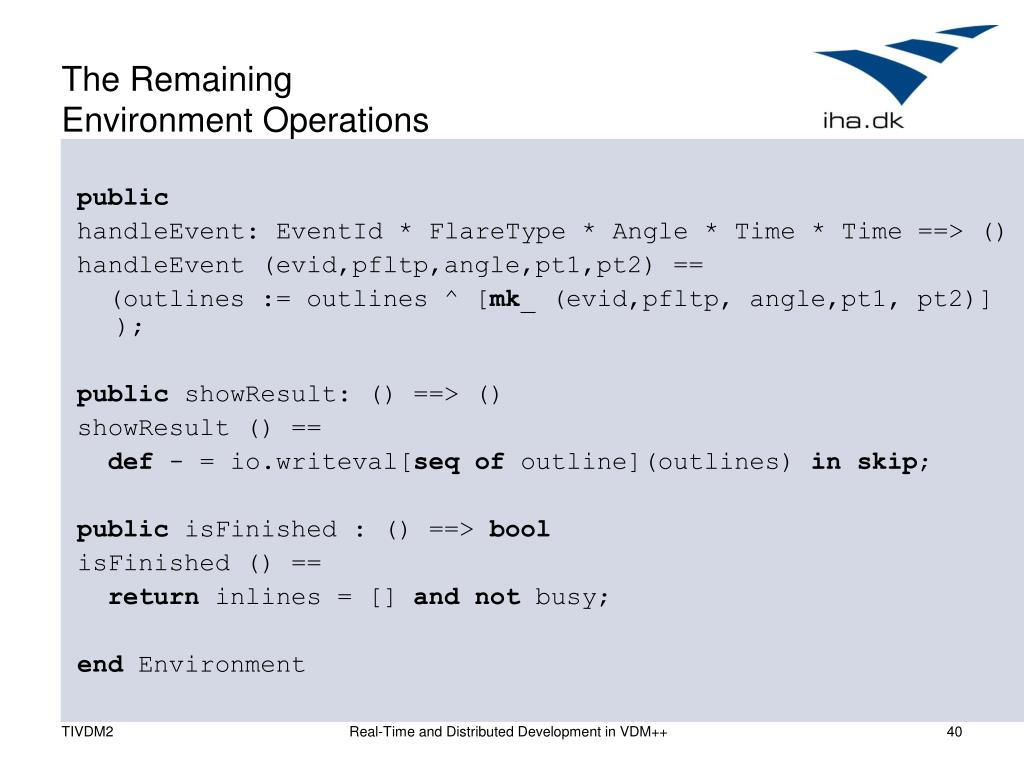 The Remaining
Environment Operations

iha.dk

public
handleEvent: EventId * FlareType * Angle * Time * Time ==> ()
handleEvent (evid,pfltp,angle,pt1,pt2) ==
(outlines := outlines ^ [mk_ (evid,pfltp, angle,pt1, pt2)]
);

public showResult: () ==> ()
showResult () ==
def - = io.writeval[seq of outline](outlines) in skip;

public isFinished : () ==> bool
isFinished () ==
return inlines = [] and not busy;

end Environment

TIVDM2

Real-Time and Distributed Development in VDM++

40